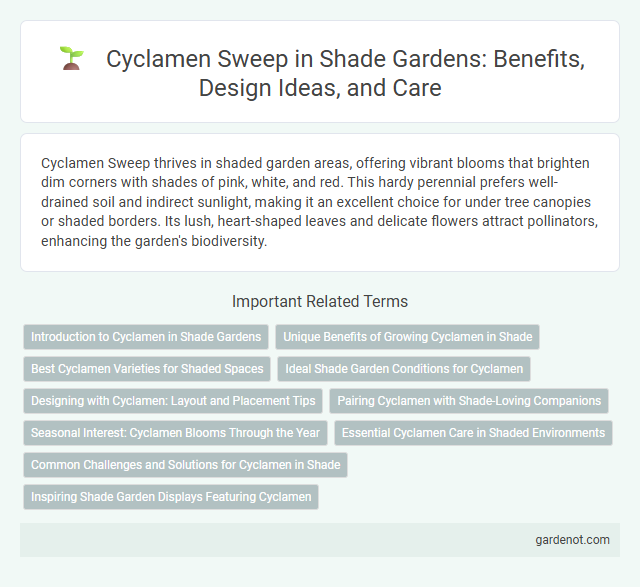 Cyclamen Sweep in Shade Gardens: Benefits, Design Ideas, and Care

Cyclamen Sweep thrives in shaded garden areas, offering vibrant blooms that brighten dim corners with shades of pink, white, and red. This hardy perennial prefers well-drained soil and indirect sunlight, making it an excellent choice for under tree canopies or shaded borders. Its lush, heart-shaped leaves and delicate flowers attract pollinators, enhancing the garden's biodiversity.

Important Related Terms

Introduction to Cyclamen in Shade Gardens

Unique Benefits of Growing Cyclamen in Shade

Best Cyclamen Varieties for Shaded Spaces

Ideal Shade Garden Conditions for Cyclamen

Designing with Cyclamen: Layout and Placement Tips

Pairing Cyclamen with Shade-Loving Companions

Seasonal Interest: Cyclamen Blooms Through the Year

Essential Cyclamen Care in Shaded Environments

Common Challenges and Solutions for Cyclamen in Shade

Inspiring Shade Garden Displays Featuring Cyclamen

gardenot.com